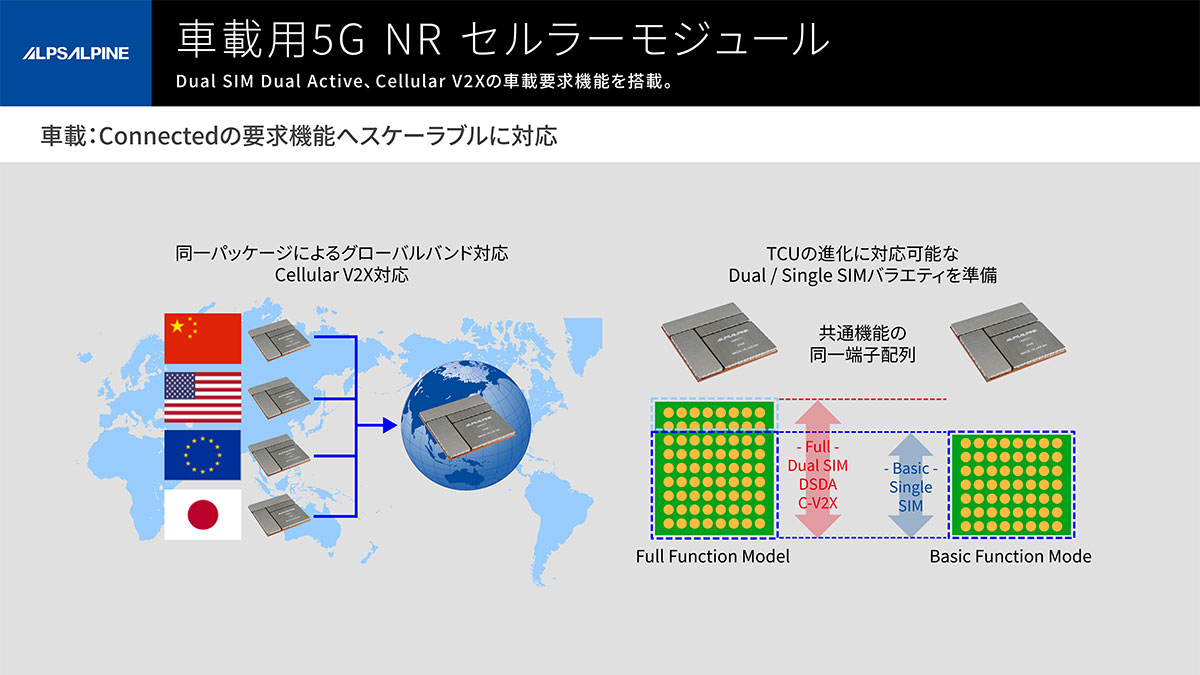 ALPSALPINE

車載用5G NR セルラーモジュール

Dual SIM Dual Active、Cellular V2Xの車載要求機能を搭載。

車載：Connectedの要求機能へスケーラブルに対応

同一パッケージによるグローバルバンド対応
Cellular V2X対応

TCUの進化に対応可能な
Dual / Single SIMバラエティを準備

共通機能の
同一端子配列

- Full -
Dual SIM
DSDA
C-V2X

- Basic -
Single
SIM

Full Function Model

Basic Function Mode